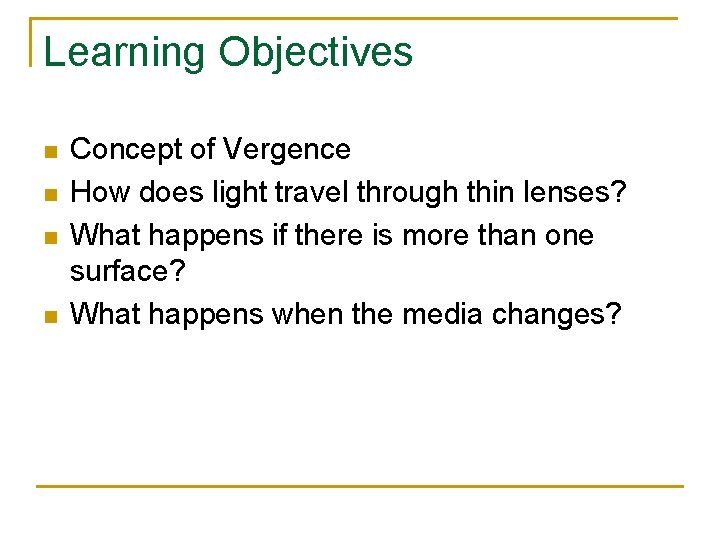 Learning Objectives

- Concept of Vergence
- How does light travel through thin lenses?
- What happens if there is more than one surface?
- What happens when the media changes?